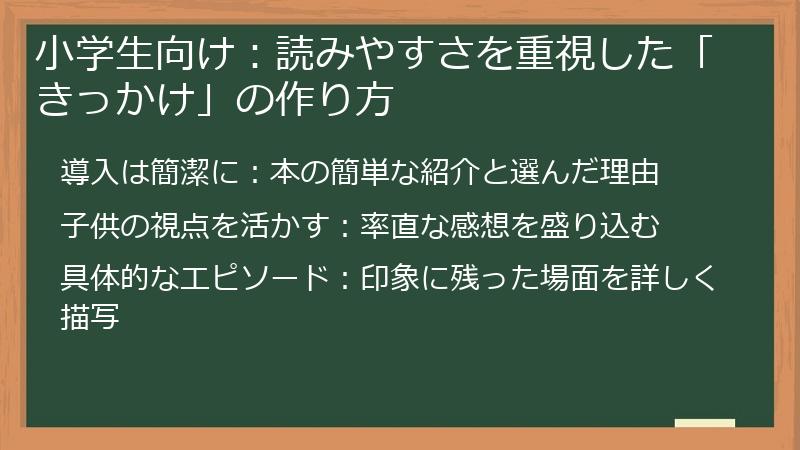 小学生向け：読みやすさを重視した「きっかけ」の作り方

導入は簡潔に：本の簡単な紹介と選んだ理由

子供の視点を活かす：率直な感想を盛り込む

具体的なエピソード：印象に残った場面を詳しく描写